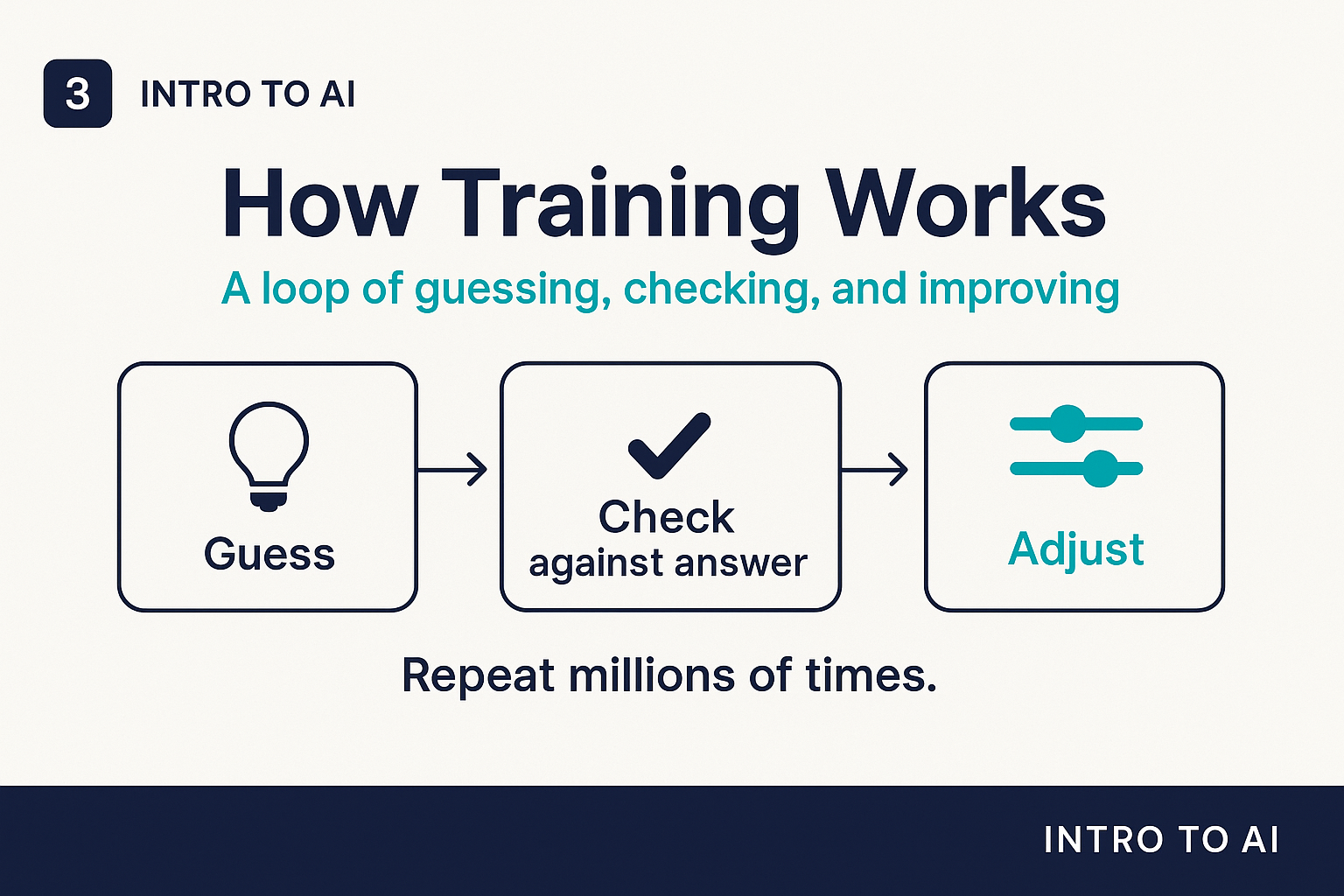 3 INTRO TO AI

How Training Works

A loop of guessing, checking, and improving

Guess

Check
against answer

Adjust

Repeat millions of times.

INTRO TO AI